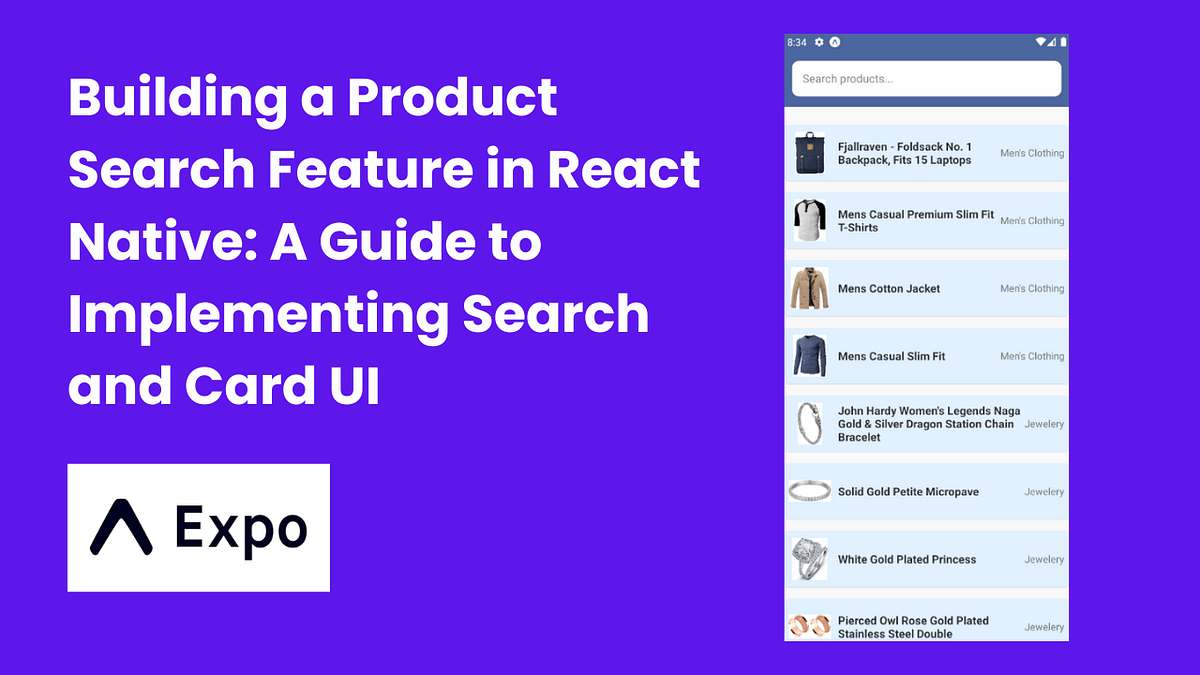 Building a Product Search Feature in React Native: A Guide to Implementing Search and Card UI

Expo

8:34

Search products...

Fjallraven - Foldsack No. 1 Backpack, Fits 15 Laptops Men's Clothing

Mens Casual Premium Slim Fit T-Shirts Men's Clothing

Mens Cotton Jacket Men's Clothing

Mens Casual Slim Fit Men's Clothing

John Hardy Women's Legends Naga Gold & Silver Dragon Station Chain Bracelet Jewelery

Solid Gold Petite Micropave Jewelery

White Gold Plated Princess Jewelery

Pierced Owl Rose Gold Plated Stainless Steel Double Jewelery